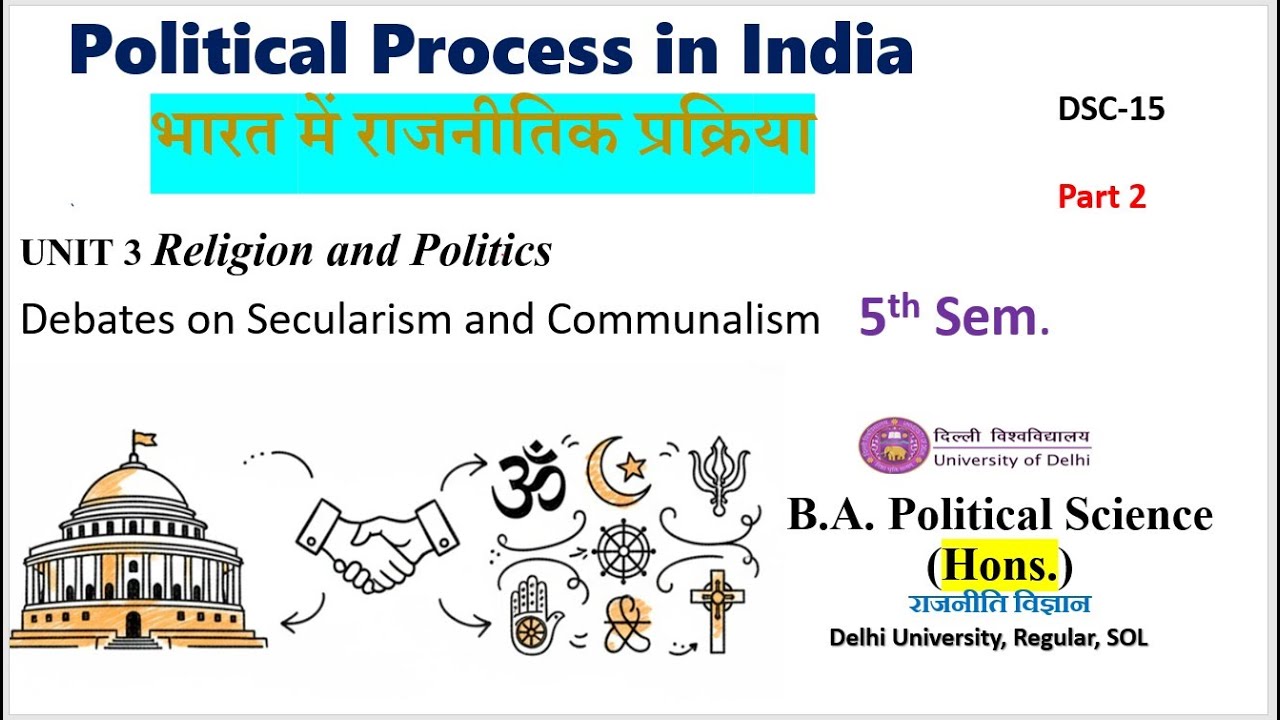 Political Process in India

भारत में राजनीतिक प्रक्रिया

DSC-15

Part 2

UNIT 3 Religion and Politics

Debates on Secularism and Communalism

5$^{th}$ Sem.

दिल्ली विश्वविद्यालय
University of Delhi

B.A. Political Science (Hons.)

राजनीति विज्ञान

Delhi University, Regular, SOL